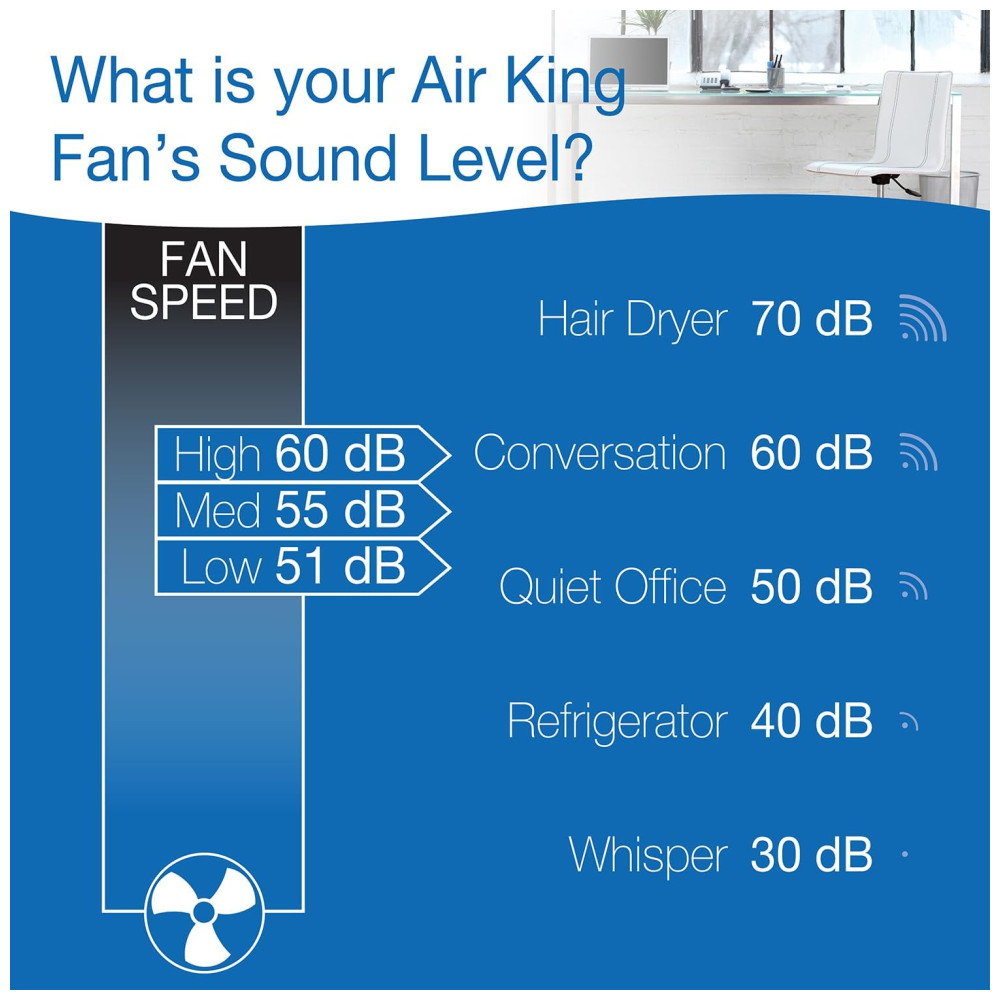 What is your Air King Fan's Sound Level?

FAN SPEED

High 60 dB
Med 55 dB
Low 51 dB

Hair Dryer 70 dB
Conversation 60 dB
Quiet Office 50 dB
Refrigerator 40 dB
Whisper 30 dB